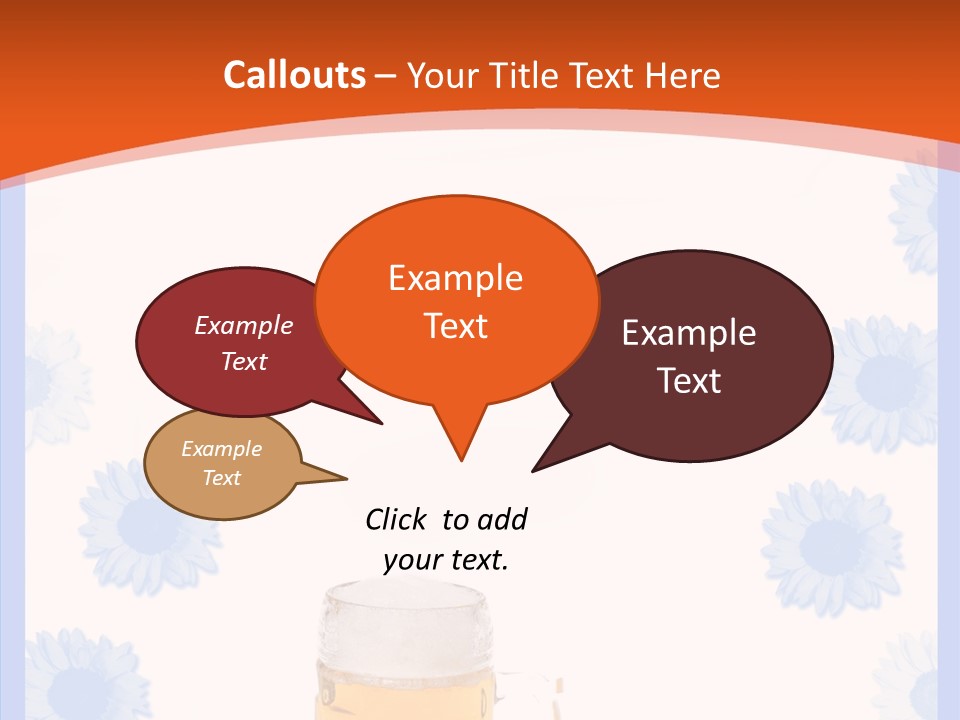 Callouts – Your Title Text Here

Example Text

Example Text

Example Text

Example Text

Click to add your text.